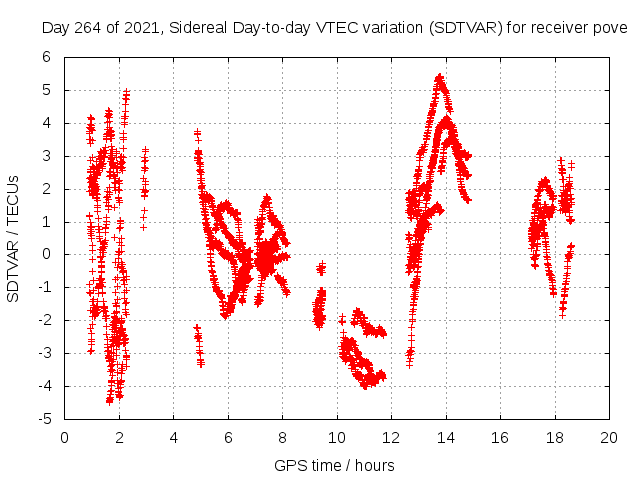 Day 264 of 2021, Sidereal Day-to-day VTEC variation (SDTVAR) for receiver pove

SDTVAR / TECUs

6
5
4
3
2
1
0
-1
-2
-3
-4
-5

0 2 4 6 8 10 12 14 16 18 20

GPS time / hours